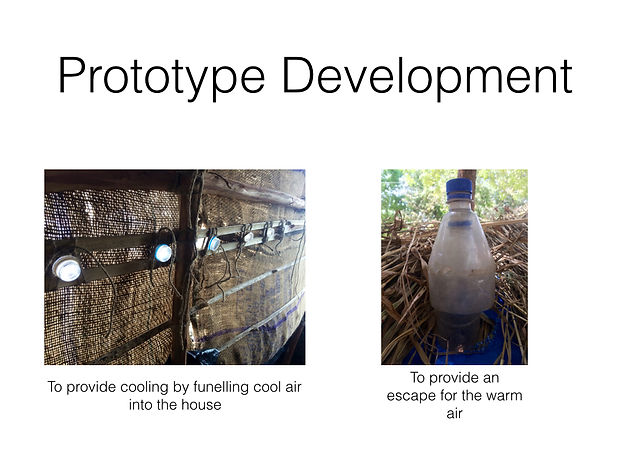 Prototype Development

To provide cooling by funelling cool air into the house

To provide an escape for the warm air